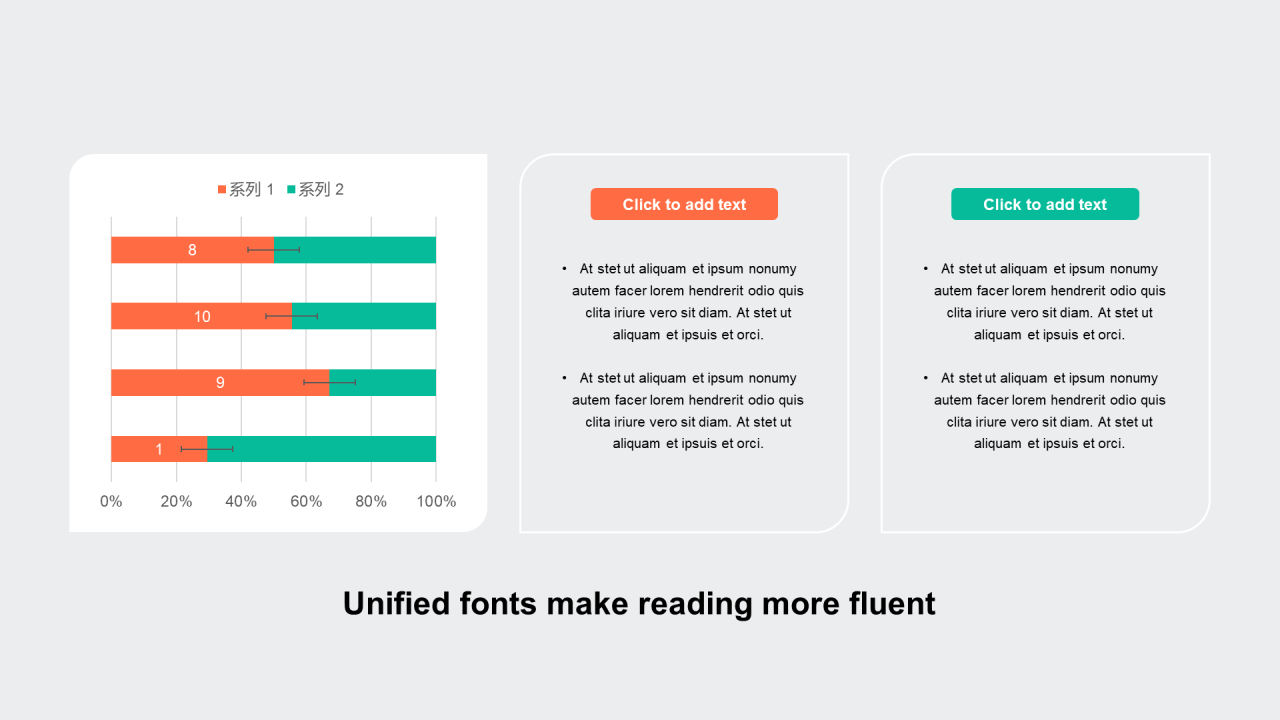 系列 1 系列 2

8
10
9
1

0% 20% 40% 60% 80% 100%

Click to add text

• At stet ut aliquam et ipsum nonumy autem facer lorem hendrerit odio quis clita iriure vero sit diam. At stet ut aliquam et ipsuis et orci.

• At stet ut aliquam et ipsum nonumy autem facer lorem hendrerit odio quis clita iriure vero sit diam. At stet ut aliquam et ipsuis et orci.

Click to add text

• At stet ut aliquam et ipsum nonumy autem facer lorem hendrerit odio quis clita iriure vero sit diam. At stet ut aliquam et ipsuis et orci.

• At stet ut aliquam et ipsum nonumy autem facer lorem hendrerit odio quis clita iriure vero sit diam. At stet ut aliquam et ipsuis et orci.

Unified fonts make reading more fluent